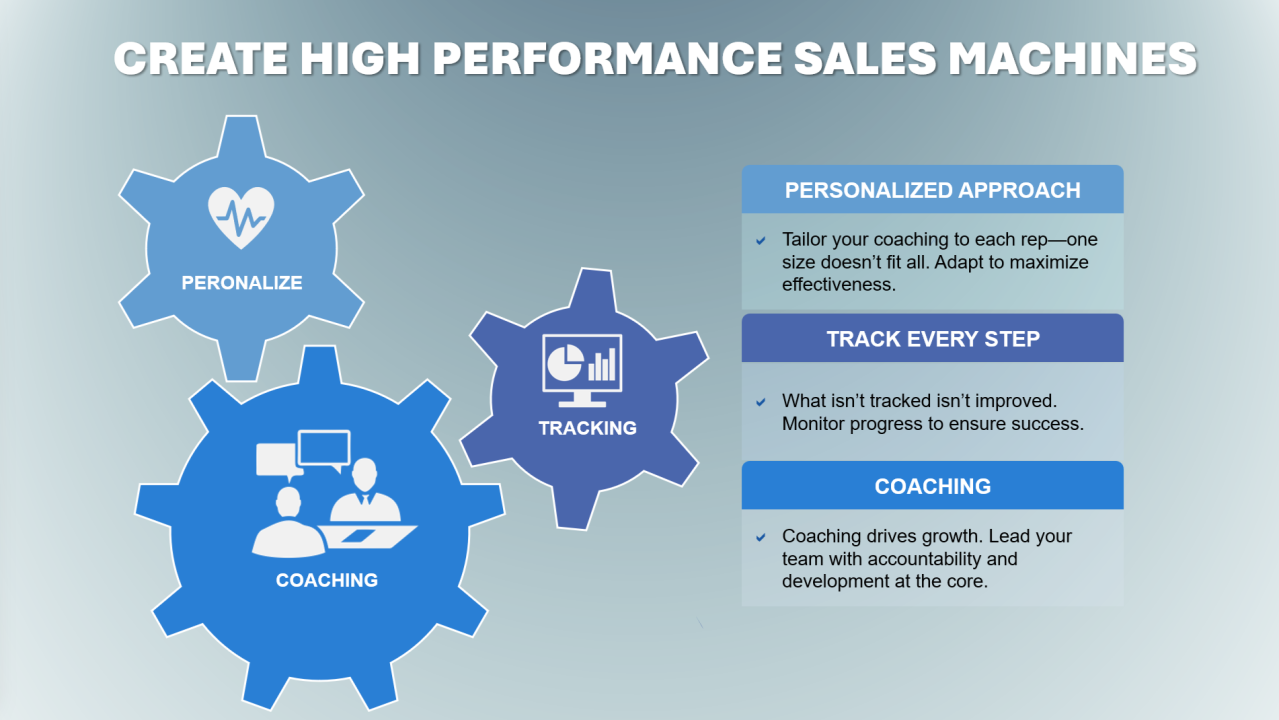 CREATE HIGH PERFORMANCE SALES MACHINES

PERONALIZE

TRACKING

COACHING

PERSONALIZED APPROACH

Tailor your coaching to each rep—one size doesn't fit all. Adapt to maximize effectiveness.

TRACK EVERY STEP

What isn't tracked isn't improved. Monitor progress to ensure success.

COACHING

Coaching drives growth. Lead your team with accountability and development at the core.